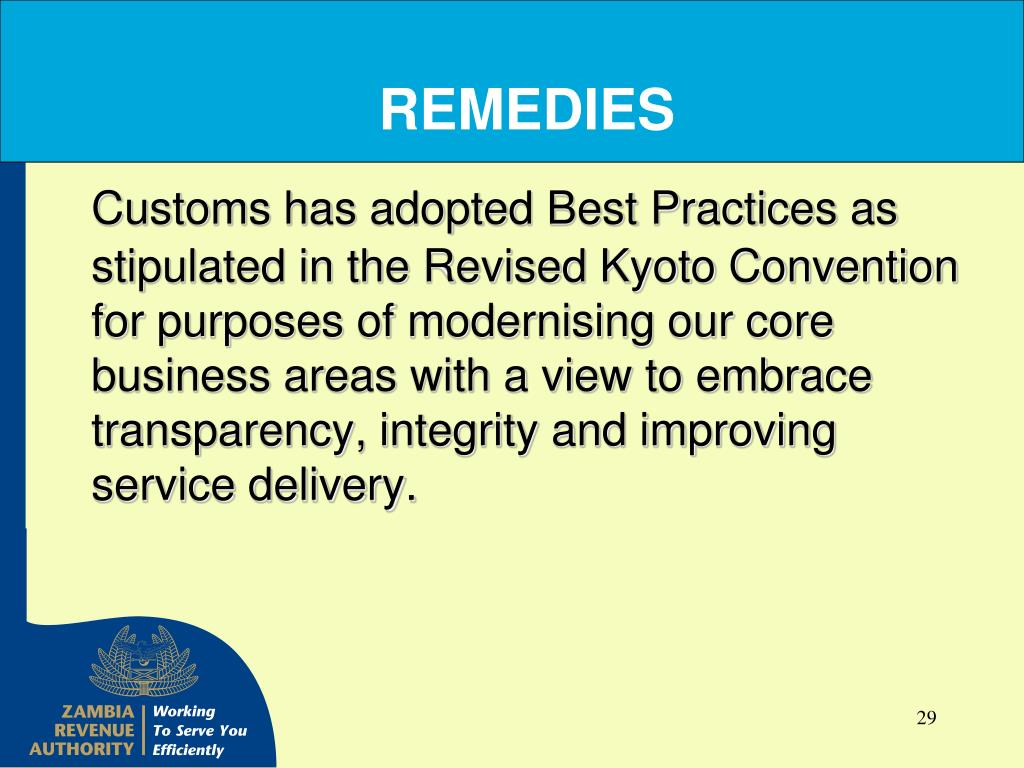 REMEDIES

Customs has adopted Best Practices as stipulated in the Revised Kyoto Convention for purposes of modernising our core business areas with a view to embrace transparency, integrity and improving service delivery.

ZAMBIA REVENUE AUTHORITY
Working To Serve You Efficiently

29